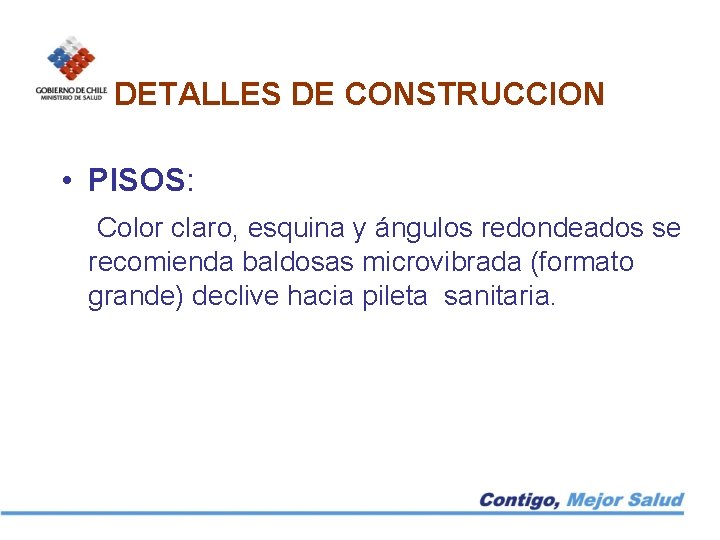 GOBIERNO DE CHILE
MINISTERIO DE SALUD

DETALLES DE CONSTRUCCION

• PISOS:

Color claro, esquina y ángulos redondeados se recomienda baldosas microvibrada (formato grande) declive hacia pileta sanitaria.

Contigo, Mejor Salud